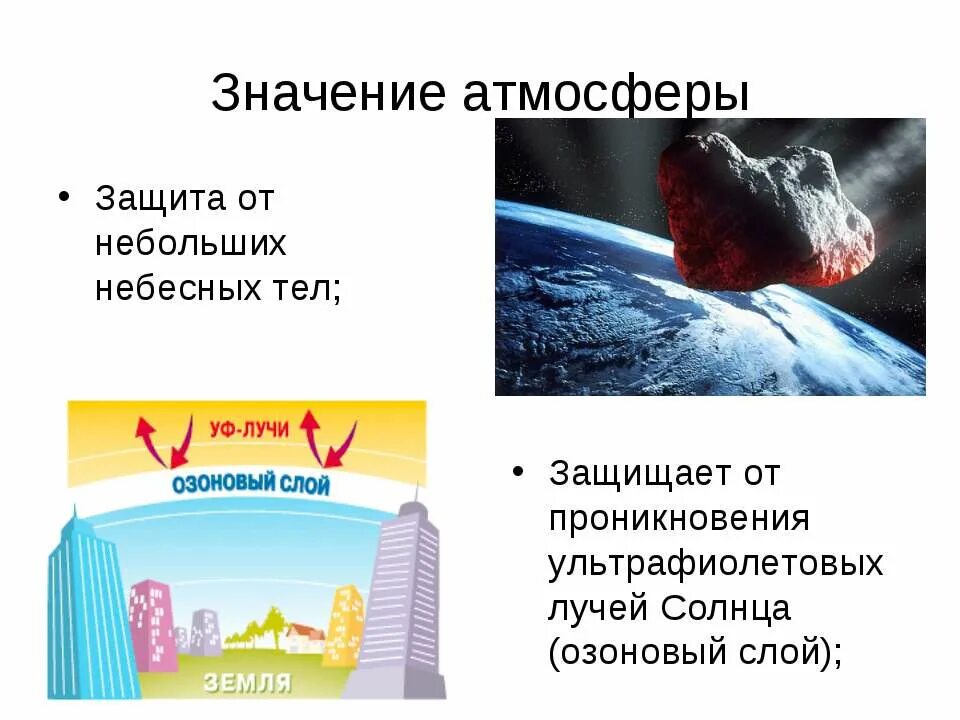 Значение атмосферы

• Защита от небольших небесных тел;

УФ-ЛУЧИ
ОЗОНОВЫЙ СЛОЙ
ЗЕМЛЯ

• Защищает от проникновения ультрафиолетовых лучей Солнца (озоновый слой);